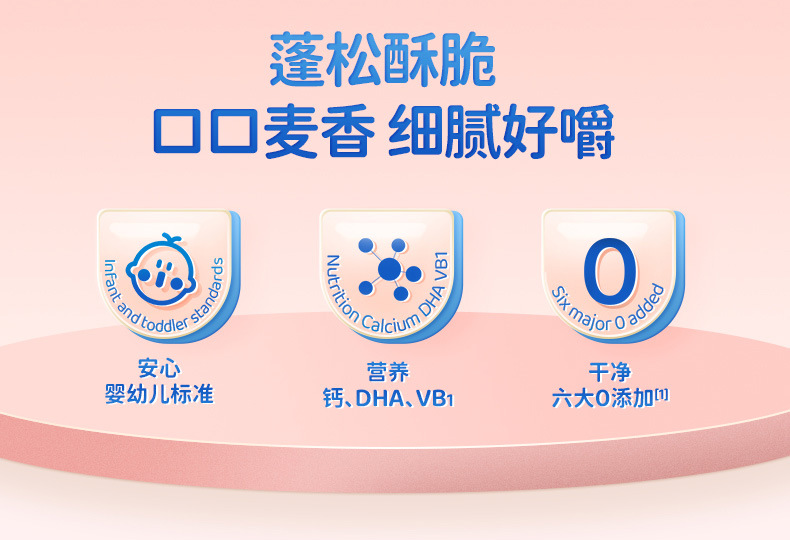 蓬松酥脆
口口麦香 细腻好嚼

Infant and toddler standards

安心
婴幼儿标准

Nutrition Calcium DHA VB1

营养
钙、DHA、VB1

0
Six major 0 added

干净
六大0添加[1]